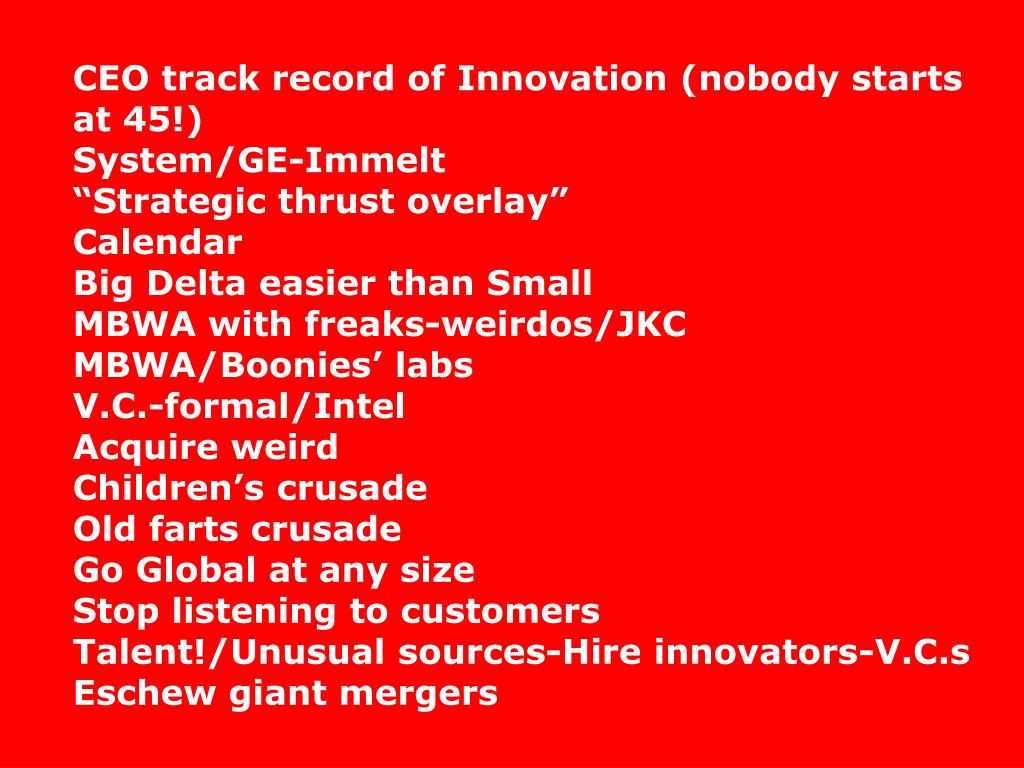 CEO track record of Innovation (nobody starts at 45!)
System/GE-Immelt
“Strategic thrust overlay”
Calendar
Big Delta easier than Small
MBWA with freaks-weirdos/JKC
MBWA/Boonies’ labs
V.C.-formal/Intel
Acquire weird
Children’s crusade
Old farts crusade
Go Global at any size
Stop listening to customers
Talent!/Unusual sources-Hire innovators-V.C.s
Eschew giant mergers